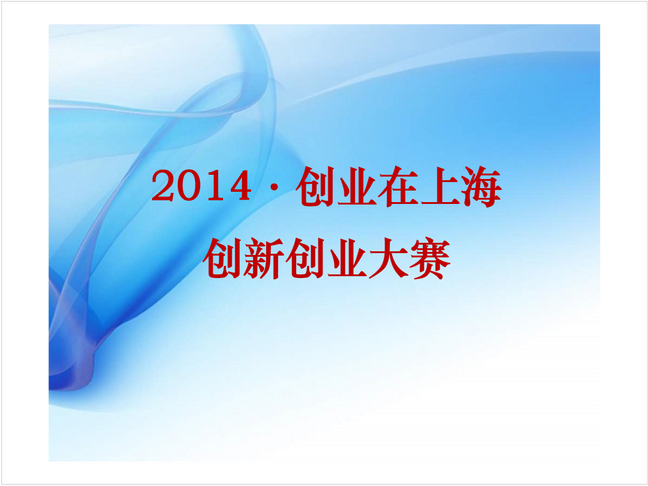 2014 · 创业在上海
创新创业大赛